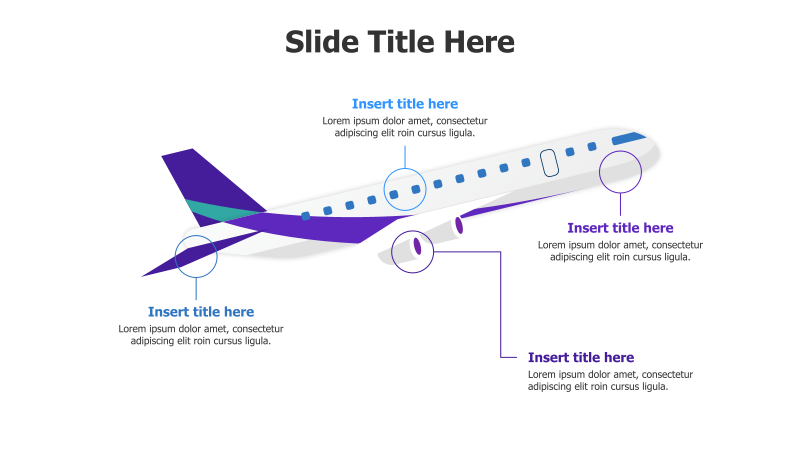 Slide Title Here

Insert title here
Lorem ipsum dolor amet, consectetur adipiscing elit roin cursus ligula.

Insert title here
Lorem ipsum dolor amet, consectetur adipiscing elit roin cursus ligula.

Insert title here
Lorem ipsum dolor amet, consectetur adipiscing elit roin cursus ligula.

Insert title here
Lorem ipsum dolor amet, consectetur adipiscing elit roin cursus ligula.